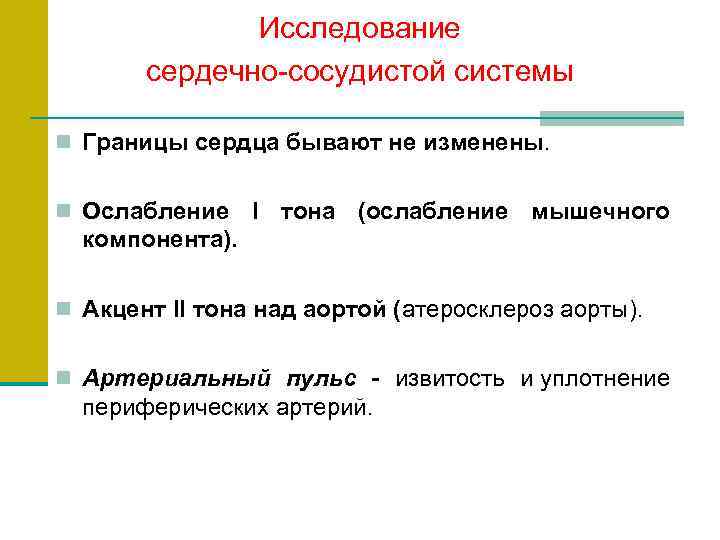 Исследование сердечно-сосудистой системы

Границы сердца бывают не изменены.

Ослабление I тона (ослабление мышечного компонента).

Акцент II тона над аортой (атеросклероз аорты).

Артериальный пульс - извитость и уплотнение периферических артерий.